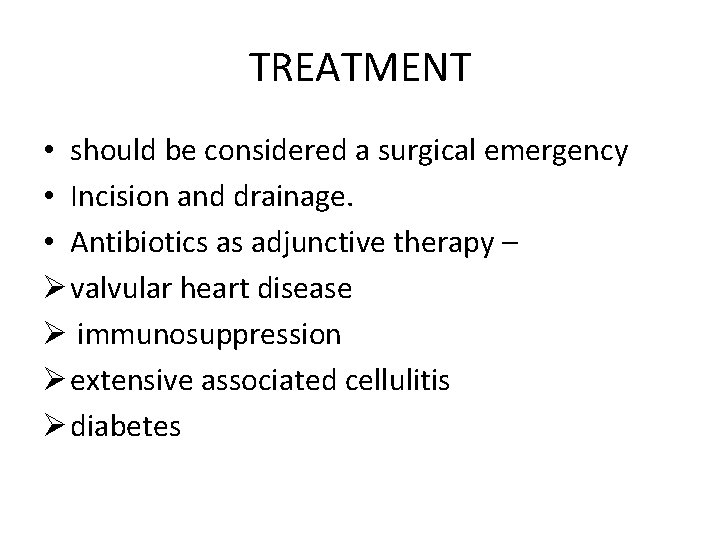 TREATMENT

• should be considered a surgical emergency
• Incision and drainage.
• Antibiotics as adjunctive therapy –
➢ valvular heart disease
➢ immunosuppression
➢ extensive associated cellulitis
➢ diabetes